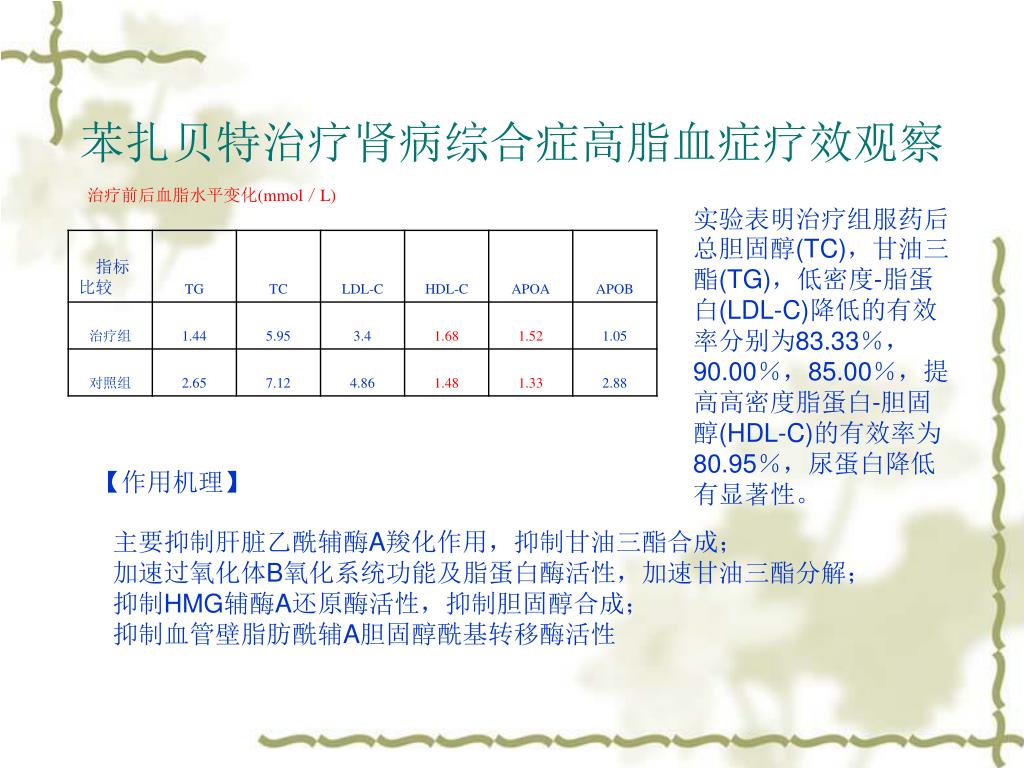 苯扎贝特治疗肾病综合症高脂血症疗效观察

治疗前后血脂水平变化(mmol / L)

| 指标 比较 | TG | TC | LDL-C | HDL-C | APOA | APOB |
|---|---|---|---|---|---|---|
| 治疗组 | 1.44 | 5.95 | 3.4 | 1.68 | 1.52 | 1.05 |
| 对照组 | 2.65 | 7.12 | 4.86 | 1.48 | 1.33 | 2.88 |

实验表明治疗组服药后总胆固醇(TC)，甘油三酯(TG)，低密度-脂蛋白(LDL-C)降低的有效率分别为83.33%，90.00%，85.00%，提高高密度脂蛋白-胆固醇(HDL-C)的有效率为80.95%，尿蛋白降低有显著性。

【作用机理】

主要抑制肝脏乙酰辅酶A羧化作用，抑制甘油三酯合成；
加速过氧化体B氧化系统功能及脂蛋白酶活性，加速甘油三酯分解；
抑制HMG辅酶A还原酶活性，抑制胆固醇合成；
抑制血管壁脂肪酰辅A胆固醇酰基转移酶活性